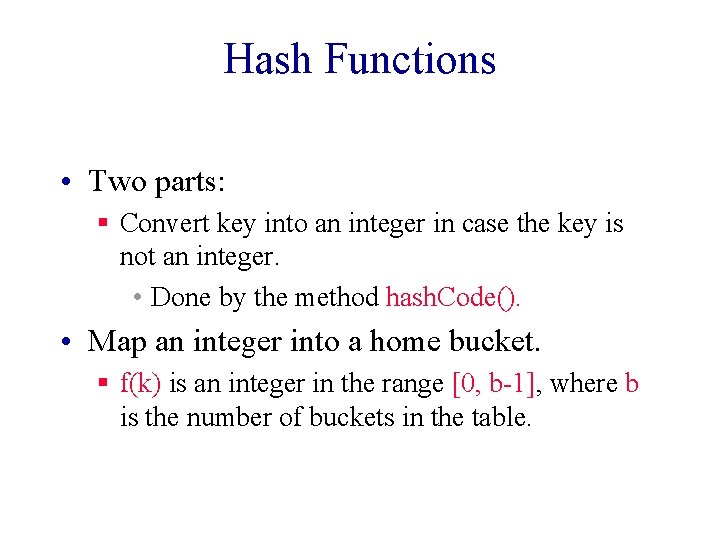 Hash Functions

• Two parts:
  ▪ Convert key into an integer in case the key is not an integer.
    • Done by the method hashCode().
• Map an integer into a home bucket.
  ▪ f(k) is an integer in the range [0, b-1], where b is the number of buckets in the table.